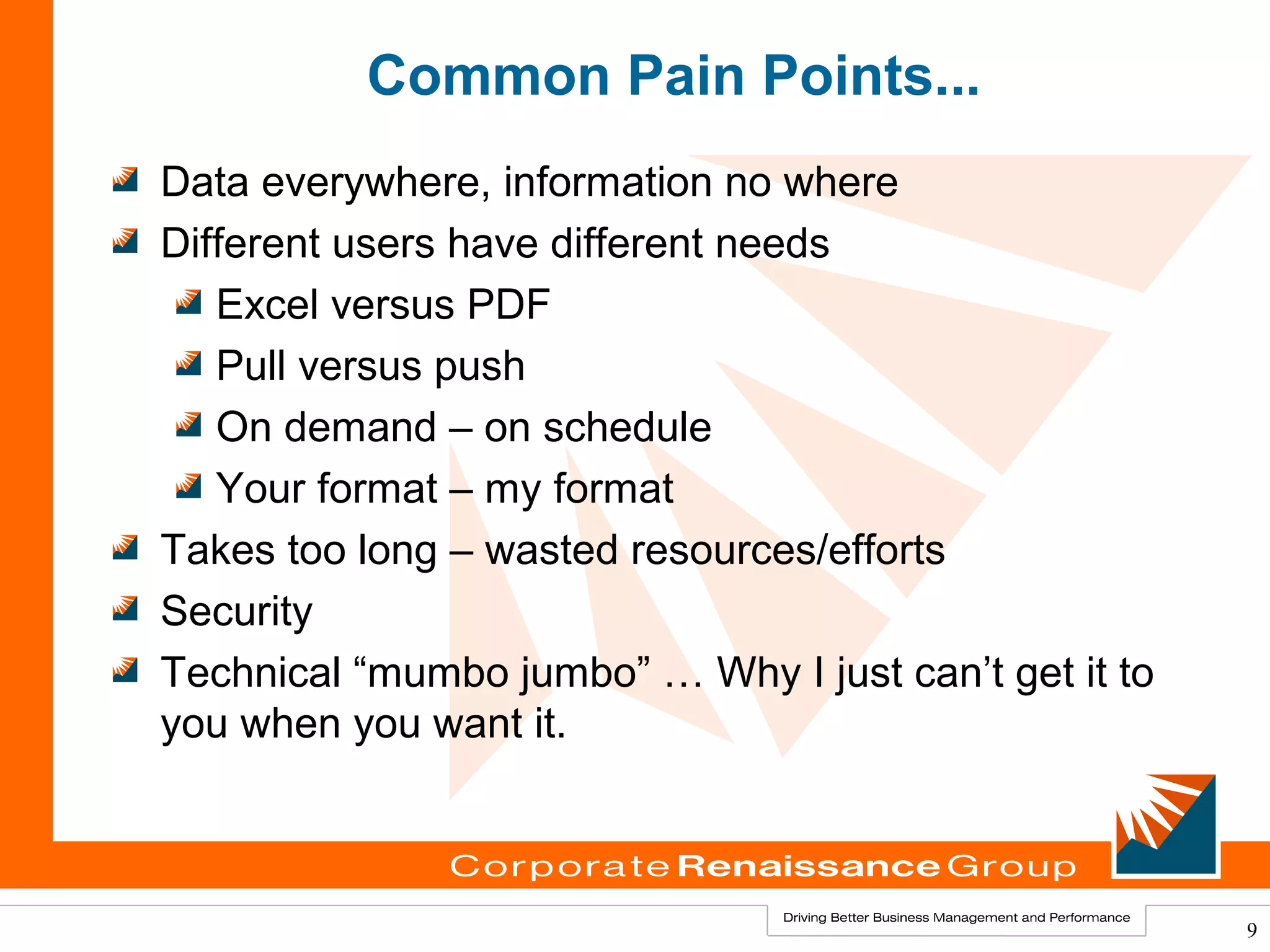 Common Pain Points...

Data everywhere, information no where

Different users have different needs

Excel versus PDF

Pull versus push

On demand – on schedule

Your format – my format

Takes too long – wasted resources/efforts

Security

Technical “mumbo jumbo” … Why I just can’t get it to you when you want it.

Corporate Renaissance Group

Driving Better Business Management and Performance

9